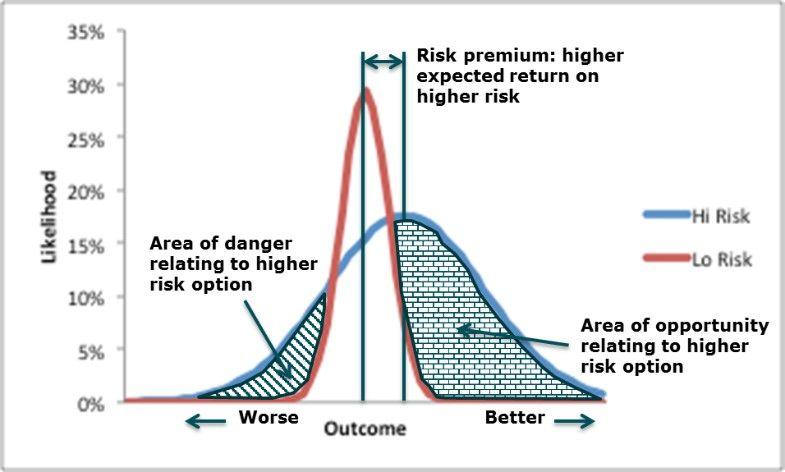 35%
30%
25%
20%
15%
10%
5%
0%

Likelihood

Risk premium: higher expected return on higher risk

Hi Risk
Lo Risk

Area of danger relating to higher risk option

Area of opportunity relating to higher risk option

Worse
Outcome
Better